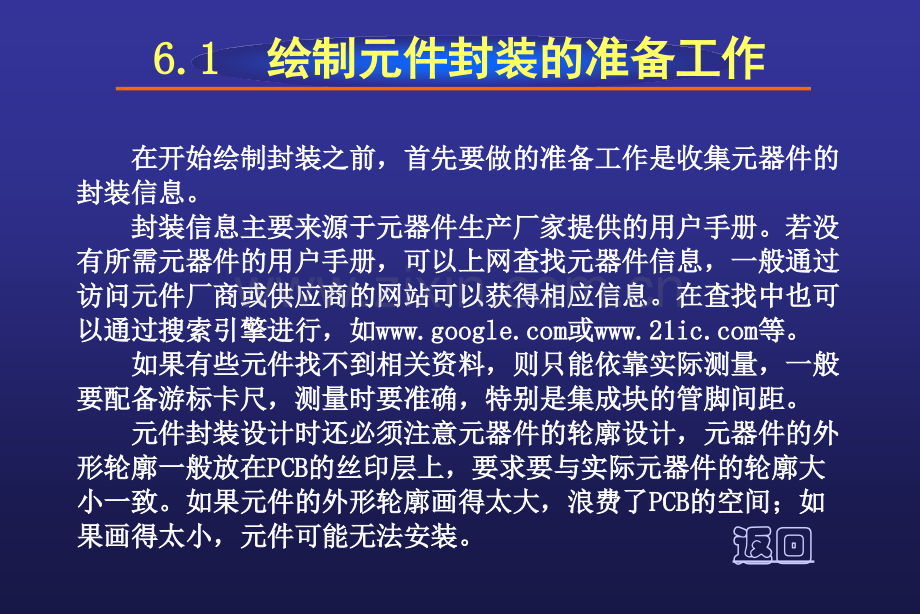 6.1　绘制元件封装的准备工作

在开始绘制封装之前，首先要做的准备工作是收集元器件的封装信息。

封装信息主要来源于元器件生产厂家提供的用户手册。若没有所需元器件的用户手册，可以上网查找元器件信息，一般通过访问元件厂商或供应商的网站可以获得相应信息。在查找中也可以通过搜索引擎进行，如www.google.com或www.21ic.com等。

如果有些元件找不到相关资料，则只能依靠实际测量，一般要配备游标卡尺，测量时要准确，特别是集成块的管脚间距。

元件封装设计时还必须注意元器件的轮廓设计，元器件的外形轮廓一般放在PCB的丝印层上，要求要与实际元器件的轮廓大小一致。如果元件的外形轮廓画得太大，浪费了PCB的空间；如果画得太小，元件可能无法安装。

返回